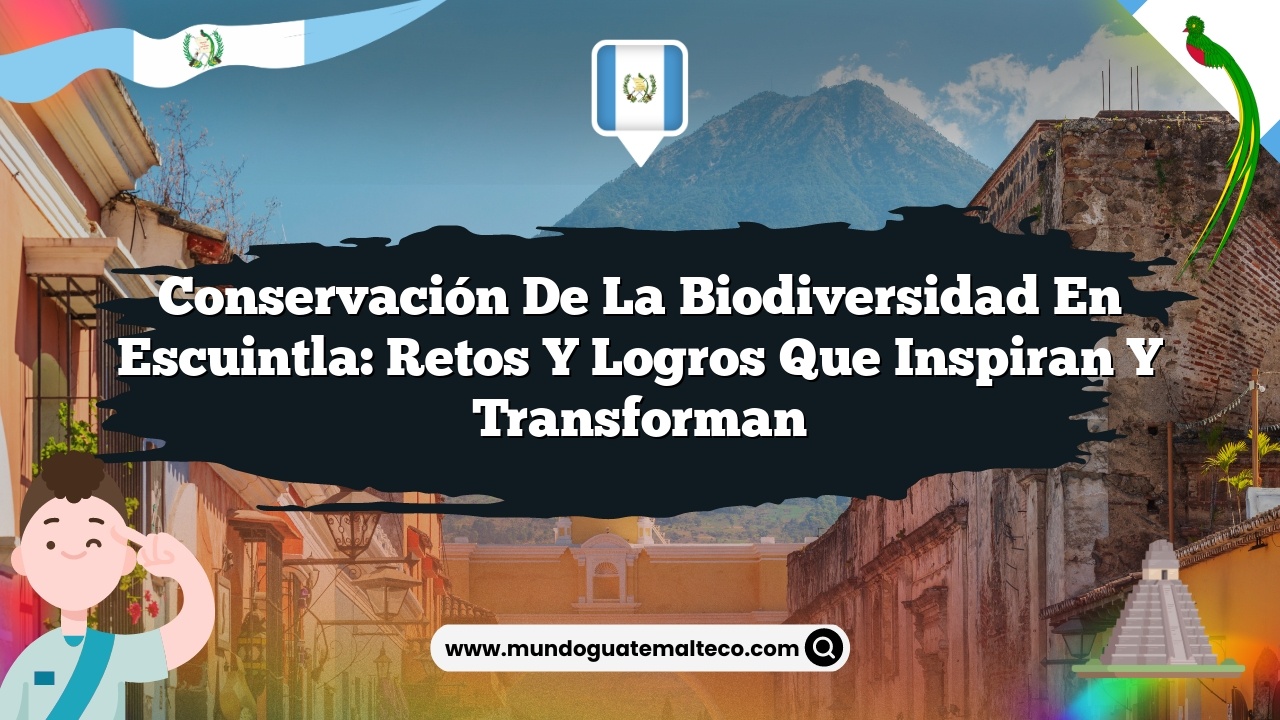 Conservación De La Biodiversidad En Escuintla: Retos Y Logros Que Inspiran Y Transforman

www.mundoguatemalteco.com